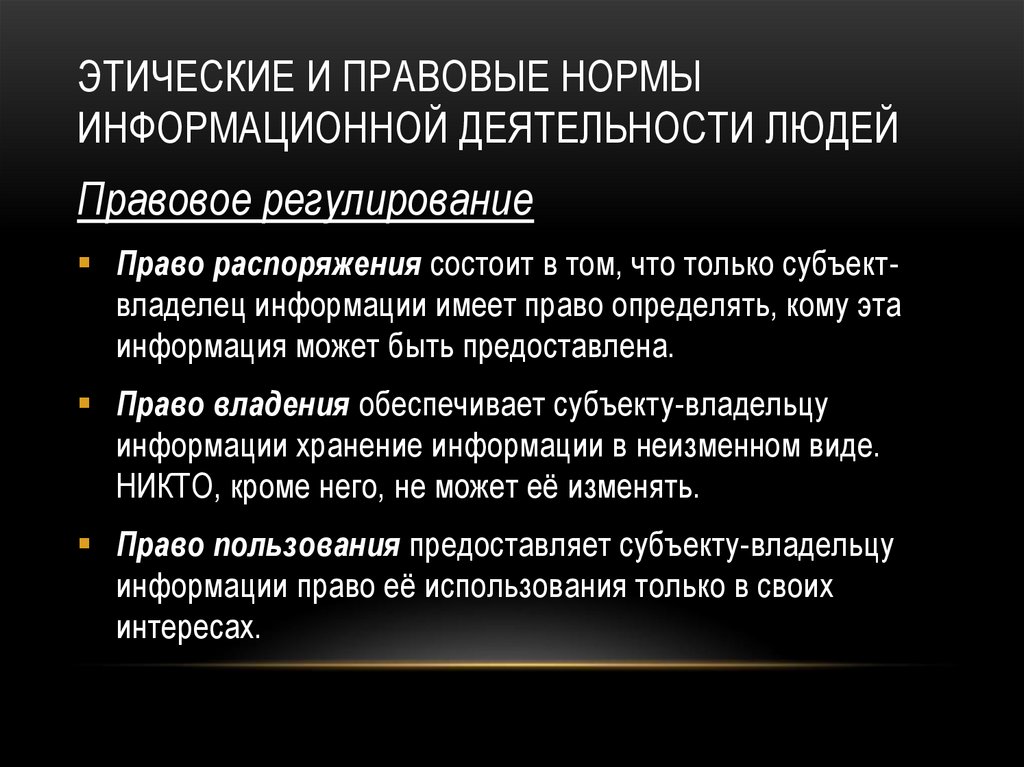 ЭТИЧЕСКИЕ И ПРАВОВЫЕ НОРМЫ ИНФОРМАЦИОННОЙ ДЕЯТЕЛЬНОСТИ ЛЮДЕЙ

Правовое регулирование

▪ Право распоряжения состоит в том, что только субъект-владелец информации имеет право определять, кому эта информация может быть предоставлена.

▪ Право владения обеспечивает субъекту-владельцу информации хранение информации в неизменном виде. НИКТО, кроме него, не может её изменять.

▪ Право пользования предоставляет субъекту-владельцу информации право её использования только в своих интересах.